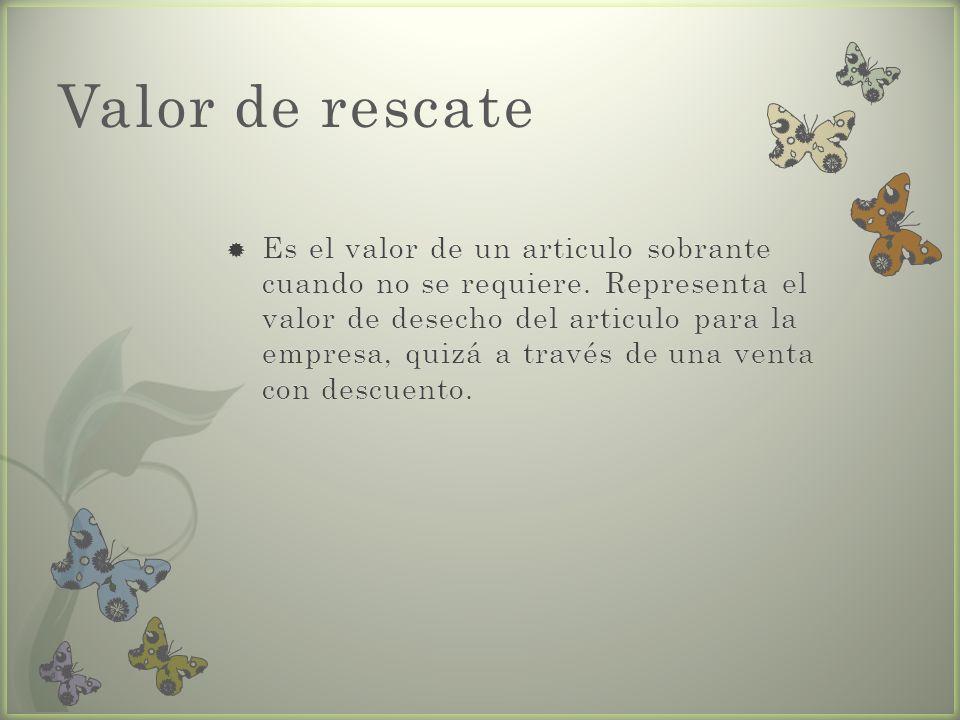 Valor de rescate

Es el valor de un articulo sobrante cuando no se requiere. Representa el valor de desecho del articulo para la empresa, quizá a través de una venta con descuento.